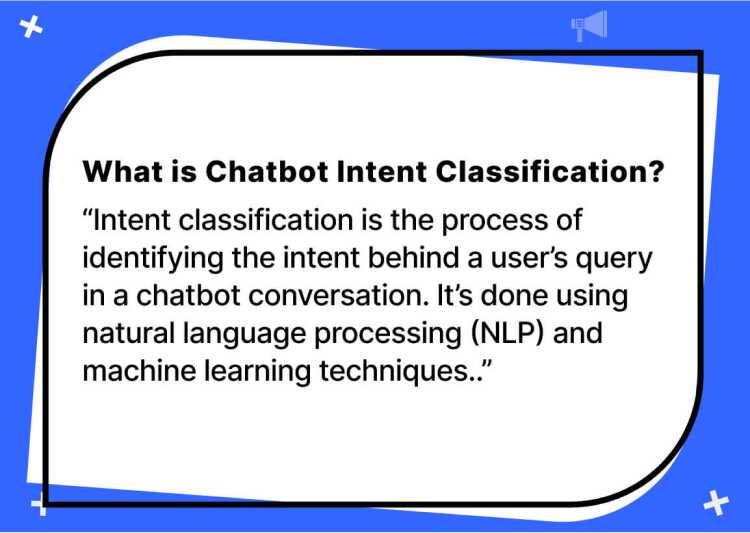 What is Chatbot Intent Classification?

“Intent classification is the process of identifying the intent behind a user’s query in a chatbot conversation. It’s done using natural language processing (NLP) and machine learning techniques..”